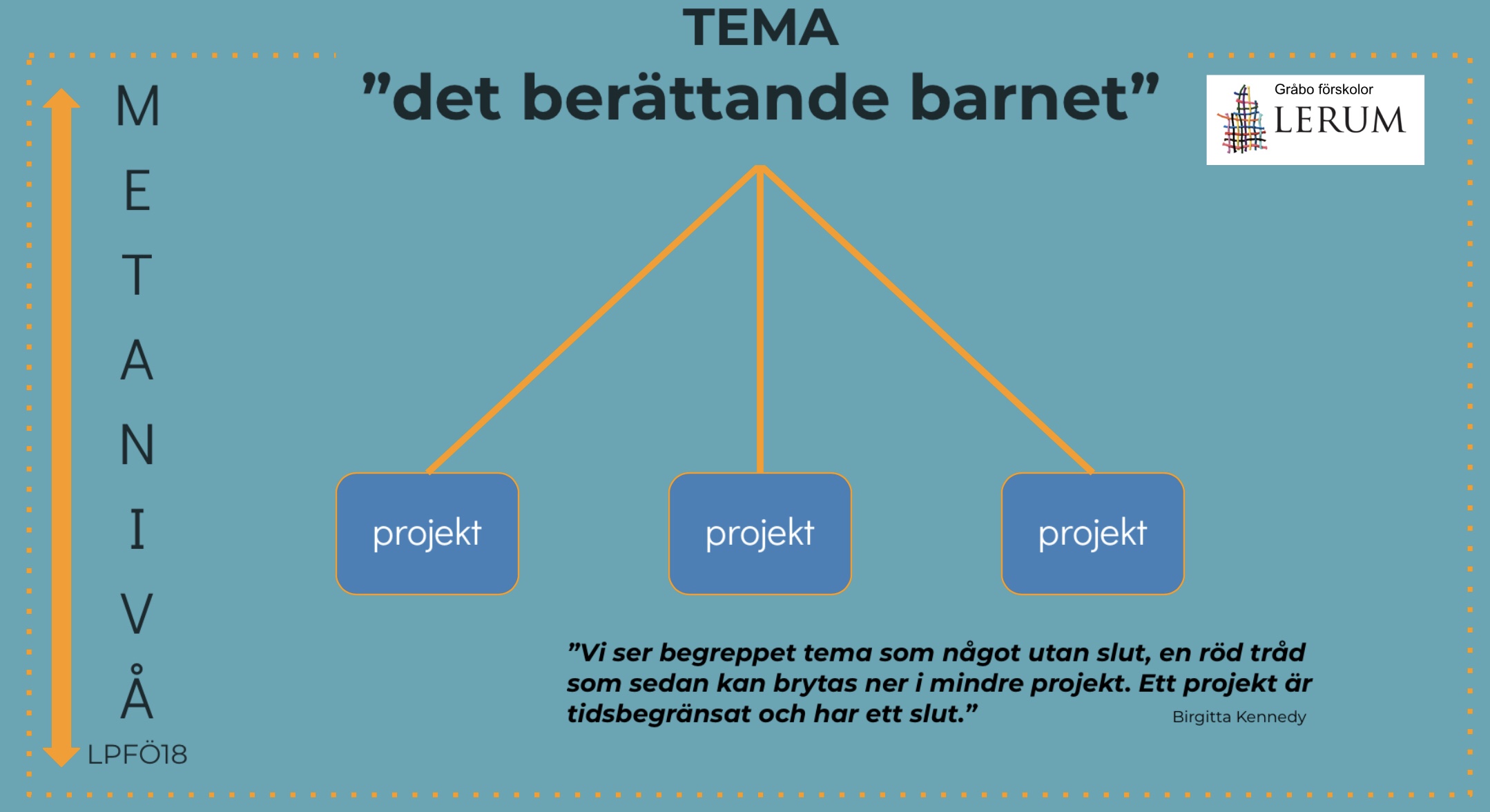 TEMA
”det berättande barnet”

Gråbo förskolor
LERUM

M
E
T
A
N
I
V
Å

LPFÖ18

projekt

projekt

projekt

”Vi ser begreppet tema som något utan slut, en röd tråd som sedan kan brytas ner i mindre projekt. Ett projekt är tidsbegränsat och har ett slut.” Birgitta Kennedy